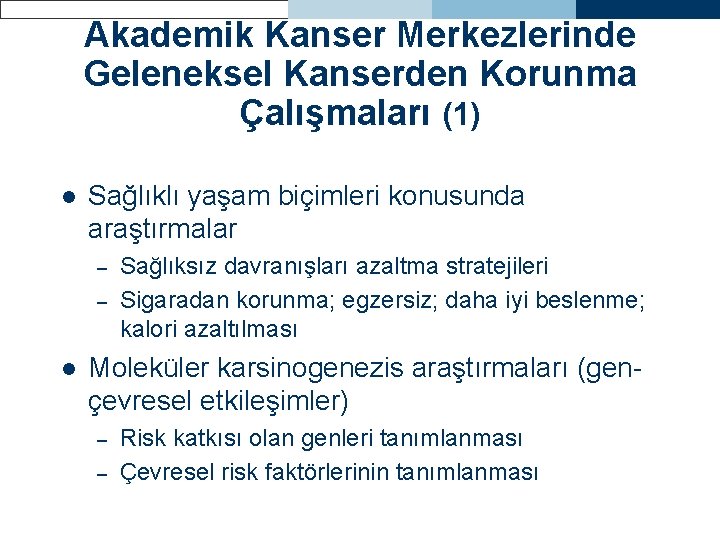 Akademik Kanser Merkezlerinde Geleneksel Kanserden Korunma Çalışmaları (1)

• Sağlıklı yaşam biçimleri konusunda araştırmalar
- Sağlıksız davranışları azaltma stratejileri
- Sigaradan korunma; egzersiz; daha iyi beslenme; kalori azaltılması

• Moleküler karsinogenezis araştırmaları (gen-çevresel etkileşimler)
- Risk katkısı olan genleri tanımlanması
- Çevresel risk faktörlerinin tanımlanması